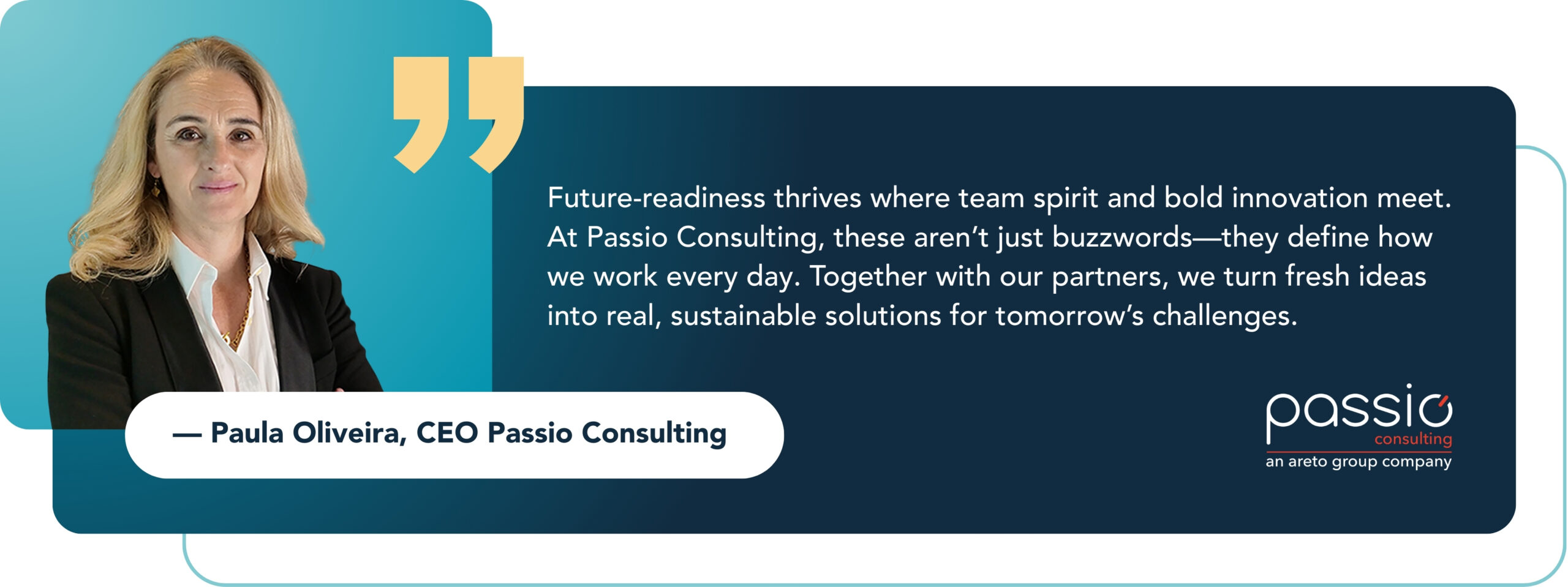 Future-readiness thrives where team spirit and bold innovation meet. At Passio Consulting, these aren't just buzzwords—they define how we work every day. Together with our partners, we turn fresh ideas into real, sustainable solutions for tomorrow's challenges.

— Paula Oliveira, CEO Passio Consulting

passio
consulting
an areto group company